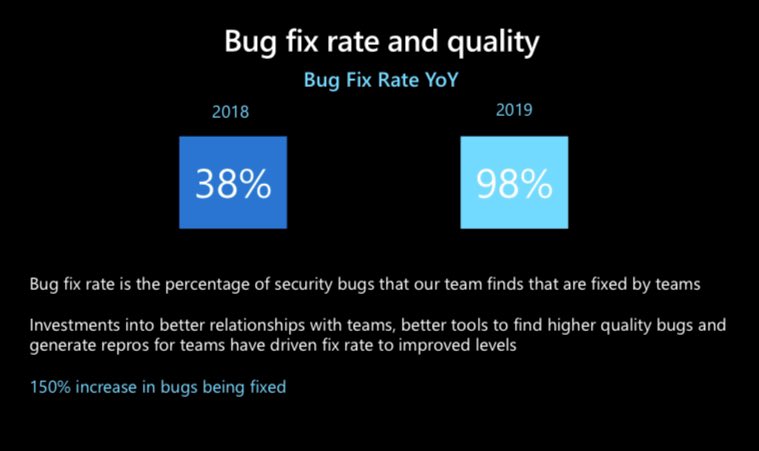 Bug fix rate and quality

Bug Fix Rate YoY

2018

38%

2019

98%

Bug fix rate is the percentage of security bugs that our team finds that are fixed by teams

Investments into better relationships with teams, better tools to find higher quality bugs and generate repros for teams have driven fix rate to improved levels

150% increase in bugs being fixed